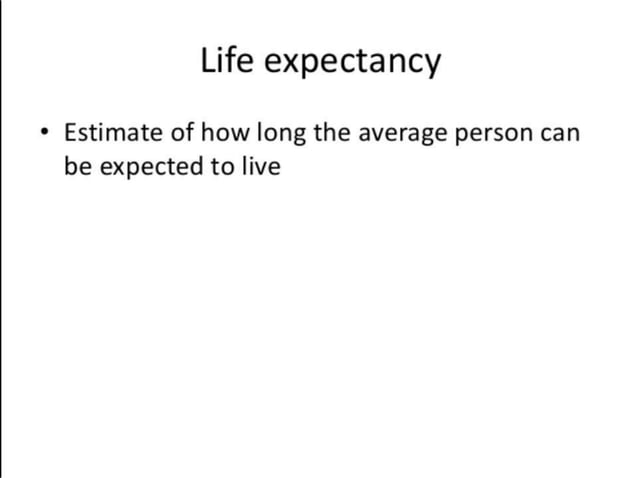 Life expectancy

• Estimate of how long the average person can be expected to live